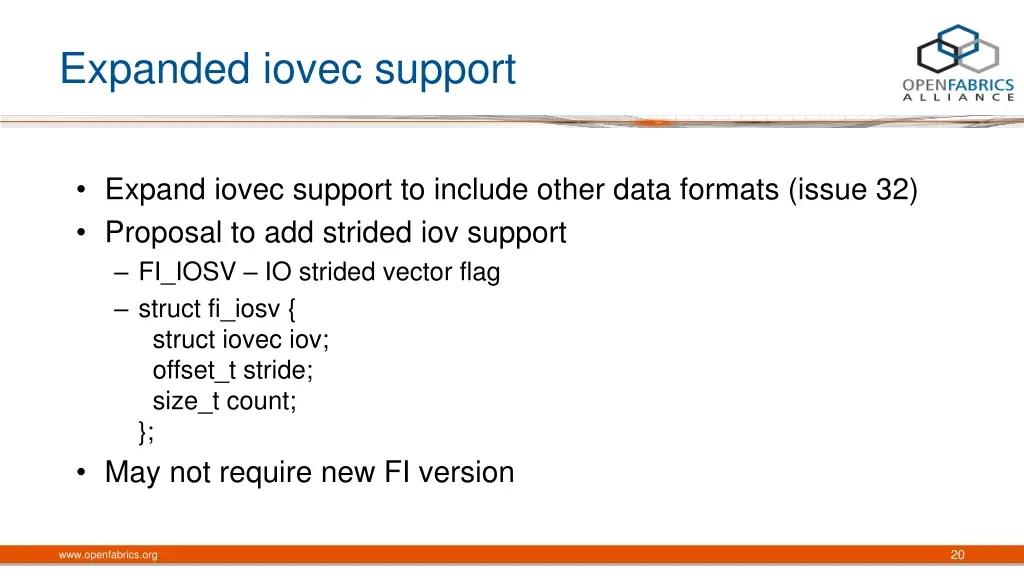 Expanded iovec support

OPENFABRICS
ALLIANCE

• Expand iovec support to include other data formats (issue 32)
• Proposal to add strided iov support
– FI_IOSV – IO strided vector flag
– struct fi_iosv {
struct iovec iov;
offset_t stride;
size_t count;
};
• May not require new FI version

www.openfabrics.org

20